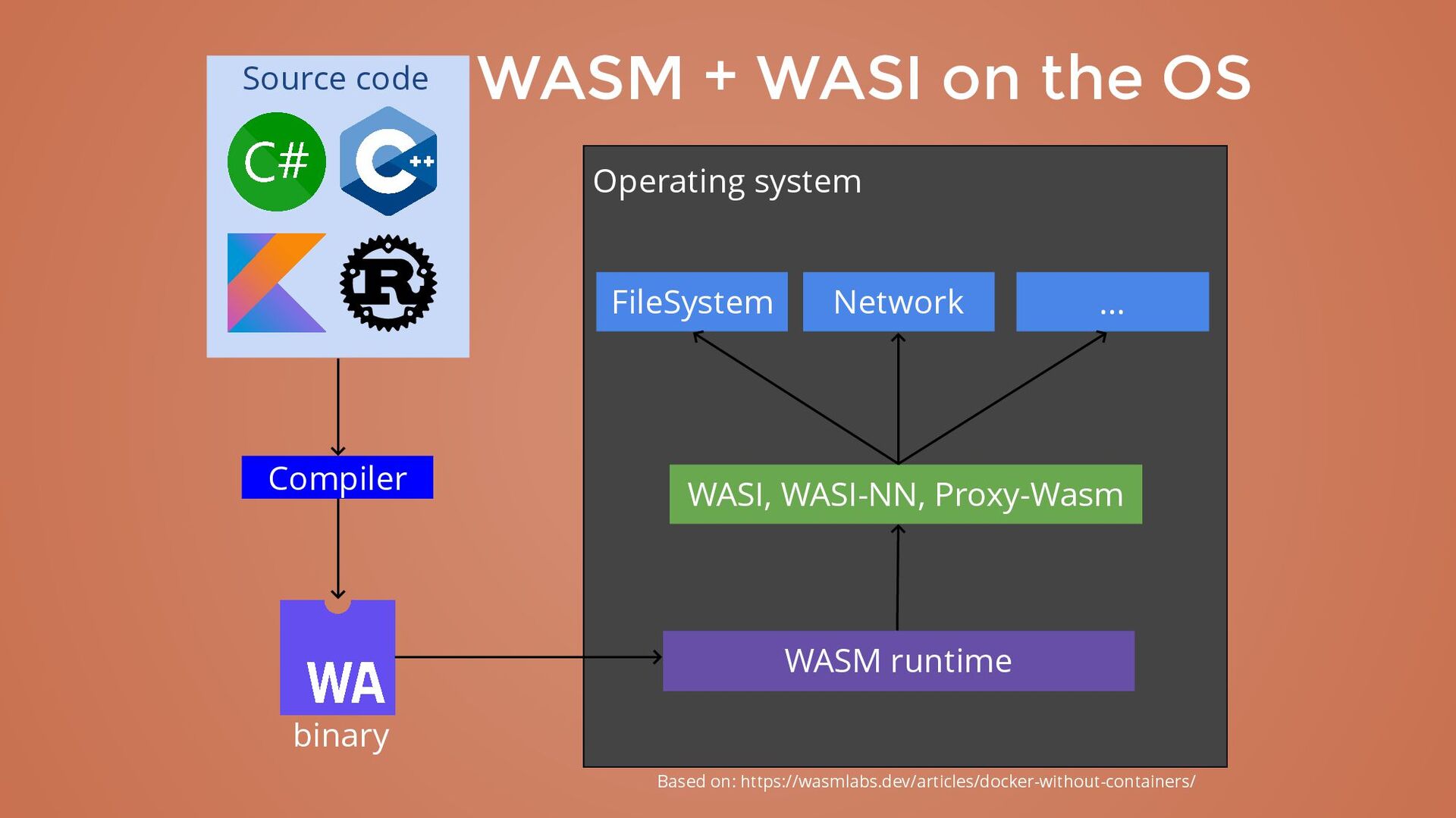 WASM + WASI on the OS

Source code

C#

C++

R

Compiler

WA

binary

Operating system

FileSystem

Network

...

WASI, WASI-NN, Proxy-Wasm

WASM runtime

Based on: https://wasmlabs.dev/articles/docker-without-containers/